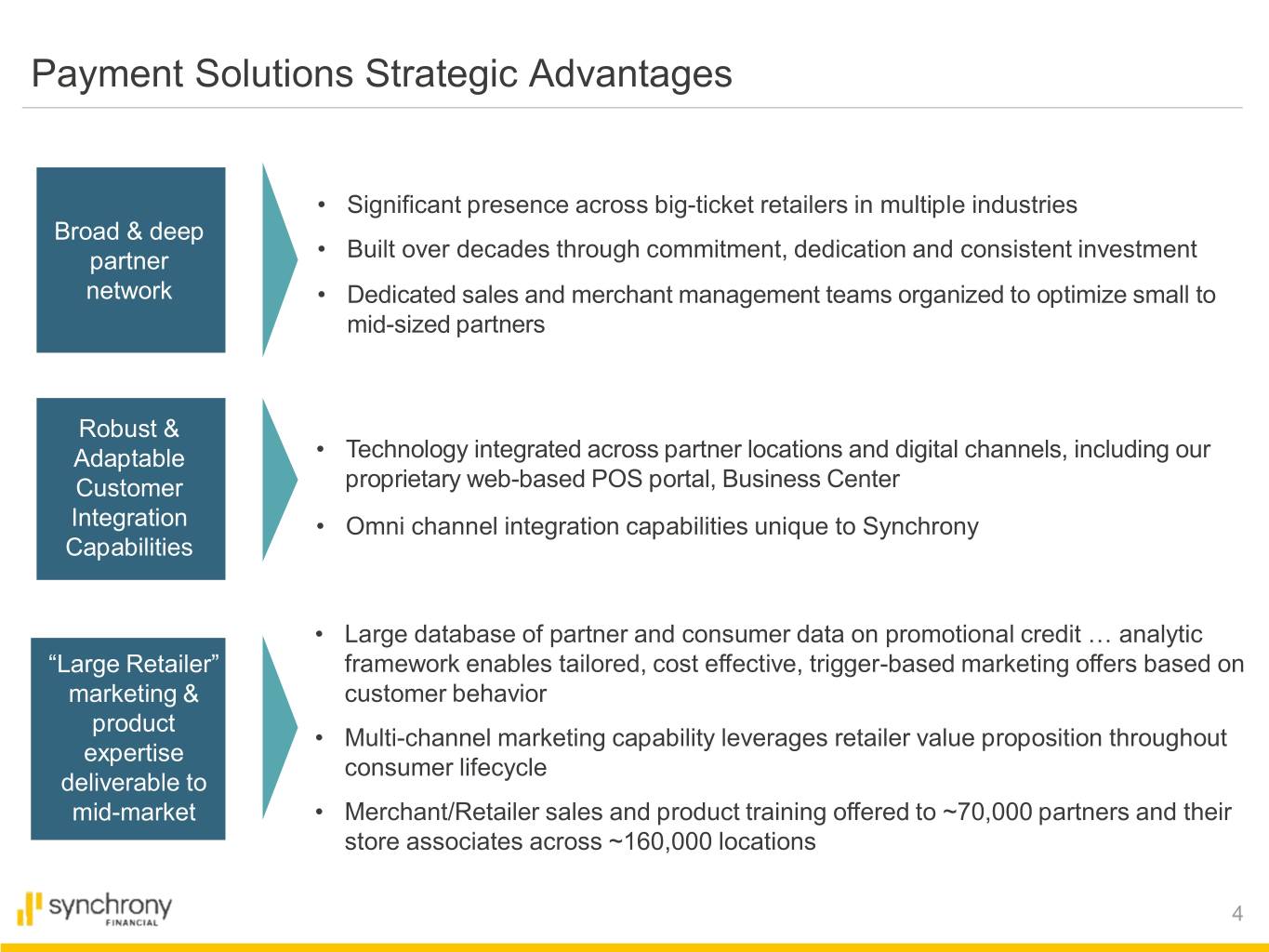 Payment Solutions Strategic Advantages

Broad & deep partner network

• Significant presence across big-ticket retailers in multiple industries
• Built over decades through commitment, dedication and consistent investment
• Dedicated sales and merchant management teams organized to optimize small to mid-sized partners

Robust & Adaptable Customer Integration Capabilities

• Technology integrated across partner locations and digital channels, including our proprietary web-based POS portal, Business Center
• Omni channel integration capabilities unique to Synchrony

“Large Retailer” marketing & product expertise deliverable to mid-market

• Large database of partner and consumer data on promotional credit … analytic framework enables tailored, cost effective, trigger-based marketing offers based on customer behavior
• Multi-channel marketing capability leverages retailer value proposition throughout consumer lifecycle
• Merchant/Retailer sales and product training offered to ~70,000 partners and their store associates across ~160,000 locations

synchrony FINANCIAL

4